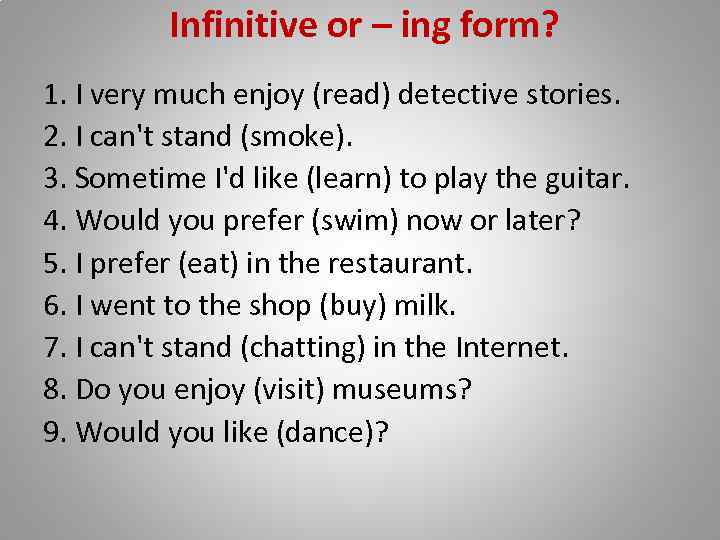 Infinitive or – ing form?

1. I very much enjoy (read) detective stories.
2. I can't stand (smoke).
3. Sometime I'd like (learn) to play the guitar.
4. Would you prefer (swim) now or later?
5. I prefer (eat) in the restaurant.
6. I went to the shop (buy) milk.
7. I can't stand (chatting) in the Internet.
8. Do you enjoy (visit) museums?
9. Would you like (dance)?